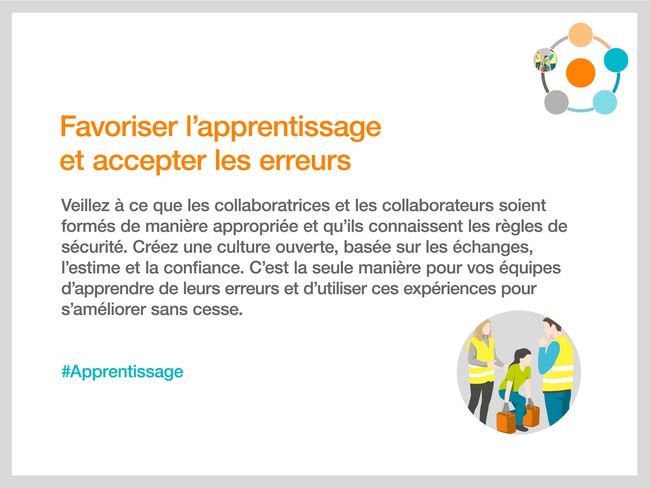 Favoriser l’apprentissage et accepter les erreurs

Veillez à ce que les collaboratrices et les collaborateurs soient formés de manière appropriée et qu’ils connaissent les règles de sécurité. Créez une culture ouverte, basée sur les échanges, l’estime et la confiance. C’est la seule manière pour vos équipes d’apprendre de leurs erreurs et d’utiliser ces expériences pour s’améliorer sans cesse.

#Apprentissage